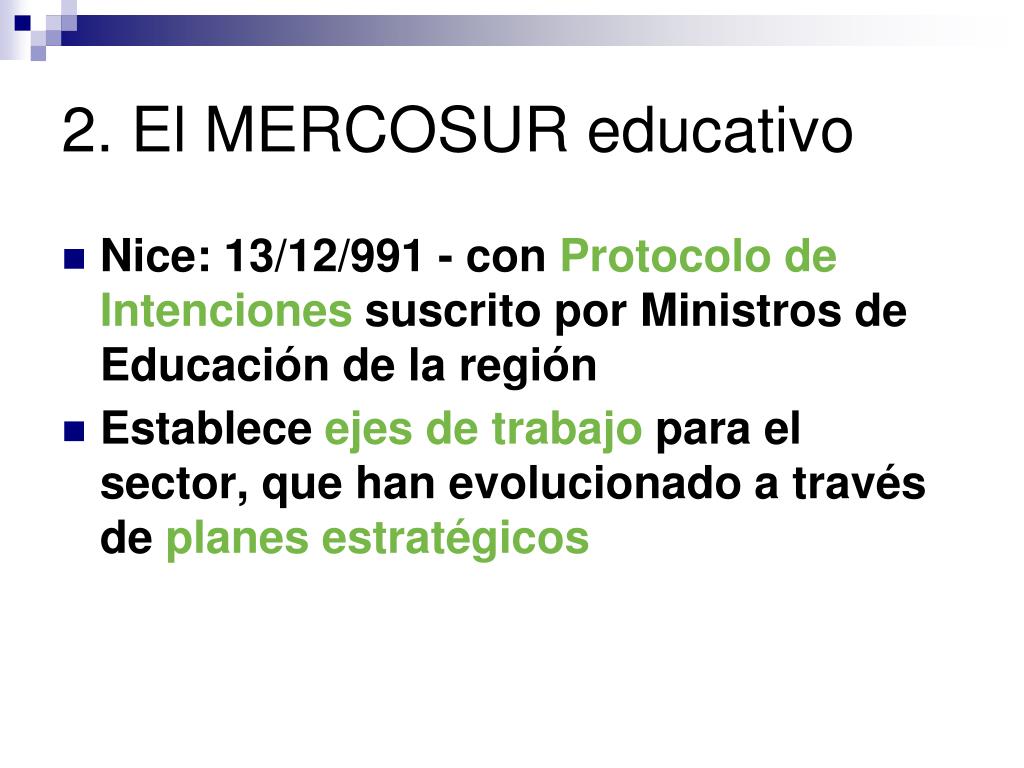 2. El MERCOSUR educativo

Nice: 13/12/991 - con Protocolo de Intenciones suscrito por Ministros de Educación de la región

Establece ejes de trabajo para el sector, que han evolucionado a través de planes estratégicos